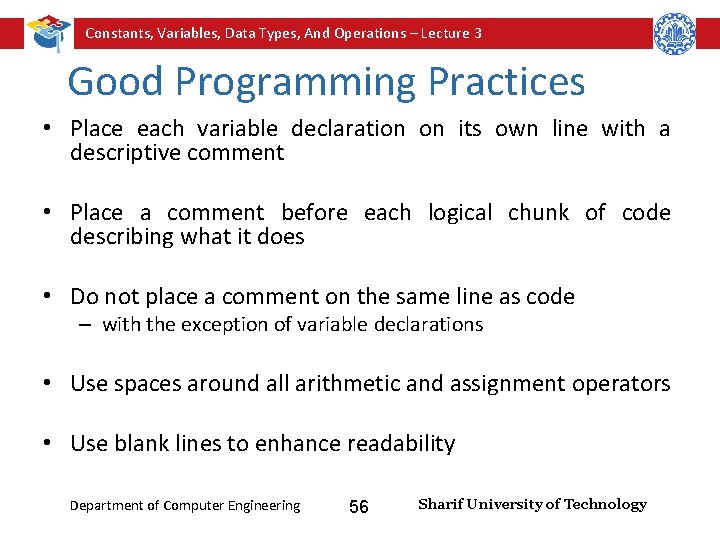 Constants, Variables, Data Types, And Operations – Lecture 3

Good Programming Practices

• Place each variable declaration on its own line with a descriptive comment

• Place a comment before each logical chunk of code describing what it does

• Do not place a comment on the same line as code
– with the exception of variable declarations

• Use spaces around all arithmetic and assignment operators

• Use blank lines to enhance readability

Department of Computer Engineering 56 Sharif University of Technology